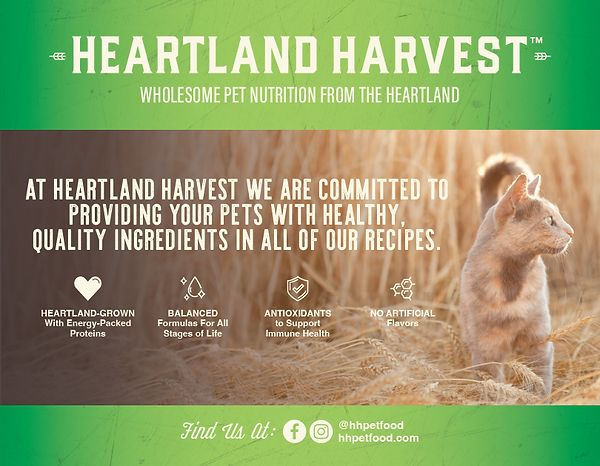 HEARTLAND HARVEST™

WHOLESOME PET NUTRITION FROM THE HEARTLAND

AT HEARTLAND HARVEST WE ARE COMMITTED TO PROVIDING YOUR PETS WITH HEALTHY, QUALITY INGREDIENTS IN ALL OF OUR RECIPES.

HEARTLAND-GROWN With Energy-Packed Proteins

BALANCED Formulas For All Stages of Life

ANTIOXIDANTS to Support Immune Health

NO ARTIFICIAL Flavors

Find Us At: @hhpetfood hhpetfood.com